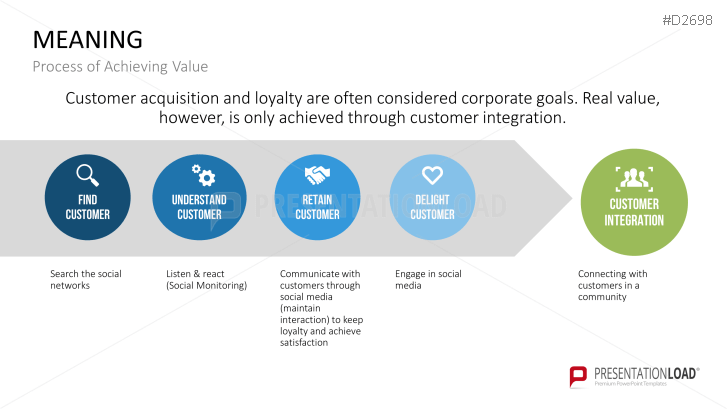 #D2698

MEANING

Process of Achieving Value

Customer acquisition and loyalty are often considered corporate goals. Real value, however, is only achieved through customer integration.

FIND CUSTOMER

UNDERSTAND CUSTOMER

RETAIN CUSTOMER

DELIGHT CUSTOMER

CUSTOMER INTEGRATION

PRESENTATIONLOAD

Search the social networks

Listen & react (Social Monitoring)

Communicate with customers through social media (maintain interaction) to keep loyalty and achieve satisfaction

Engage in social media

Connecting with customers in a community

PRESENTATIONLOAD®
Premium PowerPoint Templates